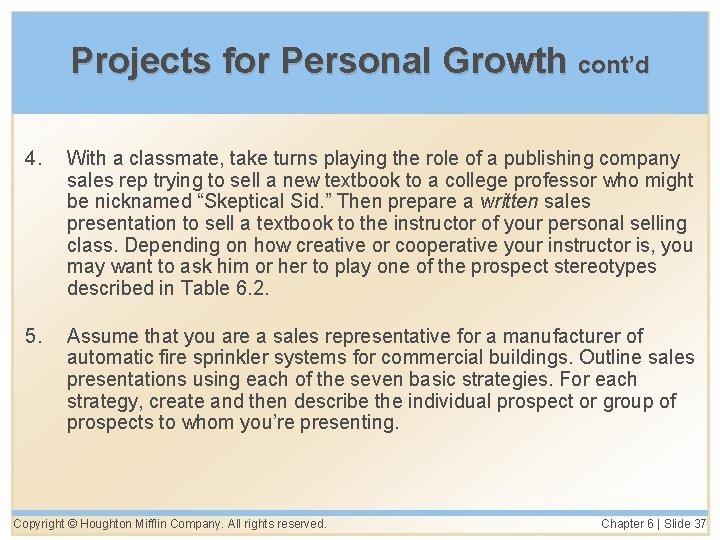 Projects for Personal Growth cont'd

4. With a classmate, take turns playing the role of a publishing company sales rep trying to sell a new textbook to a college professor who might be nicknamed "Skeptical Sid." Then prepare a written sales presentation to sell a textbook to the instructor of your personal selling class. Depending on how creative or cooperative your instructor is, you may want to ask him or her to play one of the prospect stereotypes described in Table 6.2.

5. Assume that you are a sales representative for a manufacturer of automatic fire sprinkler systems for commercial buildings. Outline sales presentations using each of the seven basic strategies. For each strategy, create and then describe the individual prospect or group of prospects to whom you're presenting.

Copyright © Houghton Mifflin Company. All rights reserved.

Chapter 6 | Slide 37